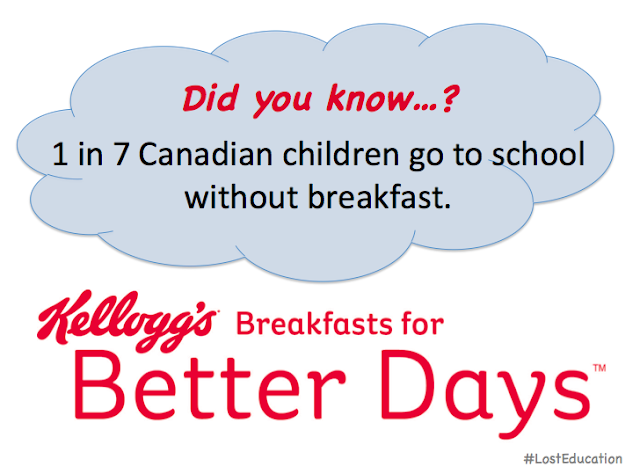 Did you know…?

1 in 7 Canadian children go to school without breakfast.

Kellogg's Breakfasts for Better Days™

#LostEducation